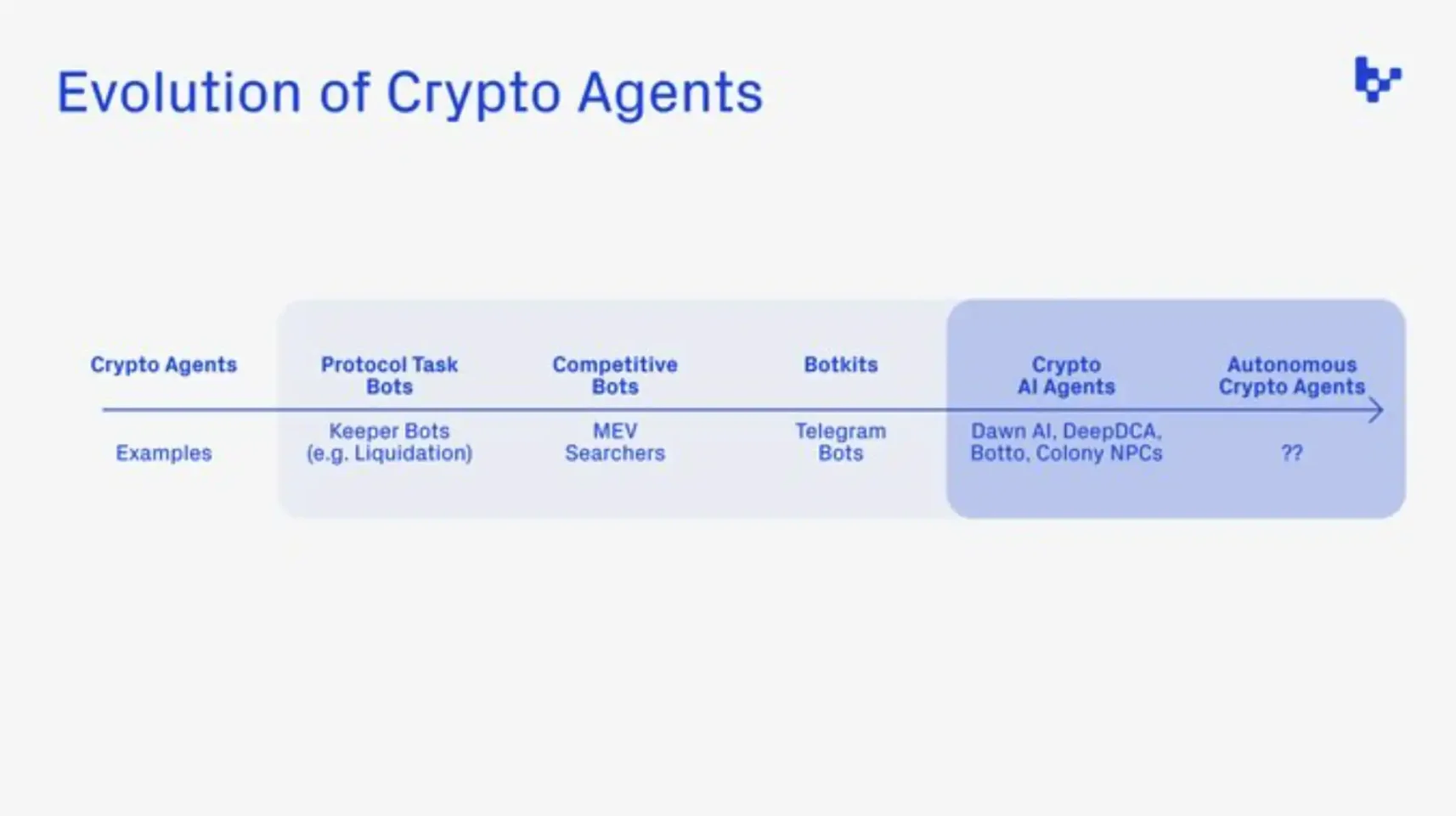 Evolution of Crypto Agents

| Crypto Agents | Protocol Task Bots | Competitive Bots | Botkits | Crypto AI Agents | Autonomous Crypto Agents |
|---|---|---|---|---|---|
| Examples | Keeper Bots (e.g. Liquidation) | MEV Searchers | Telegram Bots | Dawn AI, DeepDCA, Botto, Colony NPCs | ?? |